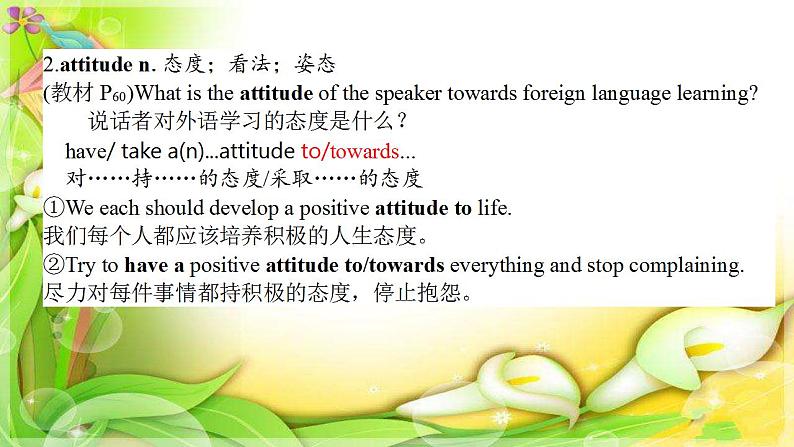 2.attitude n. 态度；看法；姿态
(教材 $P_{60}$)What is the attitude of the speaker towards foreign language learning?
说话者对外语学习的态度是什么？
have/ take a(n)...attitude to/towards...
对……持……的态度/采取……的态度
①We each should develop a positive attitude to life.
我们每个人都应该培养积极的人生态度。
②Try to have a positive attitude to/towards everything and stop complaining.
尽力对每件事情都持积极的态度，停止抱怨。